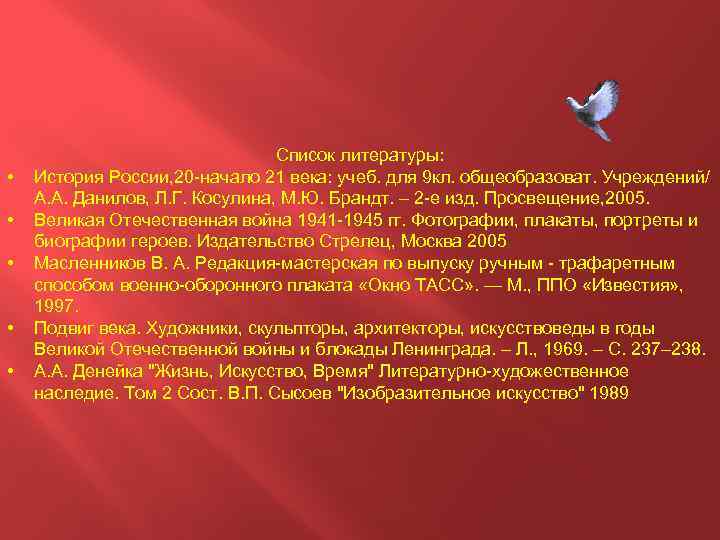 Список литературы:

• История России,20-начало 21 века: учеб. для 9кл. общеобразоват. Учреждений/ А.А. Данилов, Л.Г. Косулина, М.Ю. Брандт. – 2-е изд. Просвещение,2005.
• Великая Отечественная война 1941-1945 гг. Фотографии, плакаты, портреты и биографии героев. Издательство Стрелец, Москва 2005
• Масленников В. А. Редакция-мастерская по выпуску ручным - трафаретным способом военно-оборонного плаката «Окно ТАСС». — М., ППО «Известия», 1997.
• Подвиг века. Художники, скульпторы, архитекторы, искусствоведы в годы Великой Отечественной войны и блокады Ленинграда. – Л., 1969. – С. 237–238.
• А.А. Денейка "Жизнь, Искусство, Время" Литературно-художественное наследие. Том 2 Сост. В.П. Сысоев "Изобразительное искусство" 1989